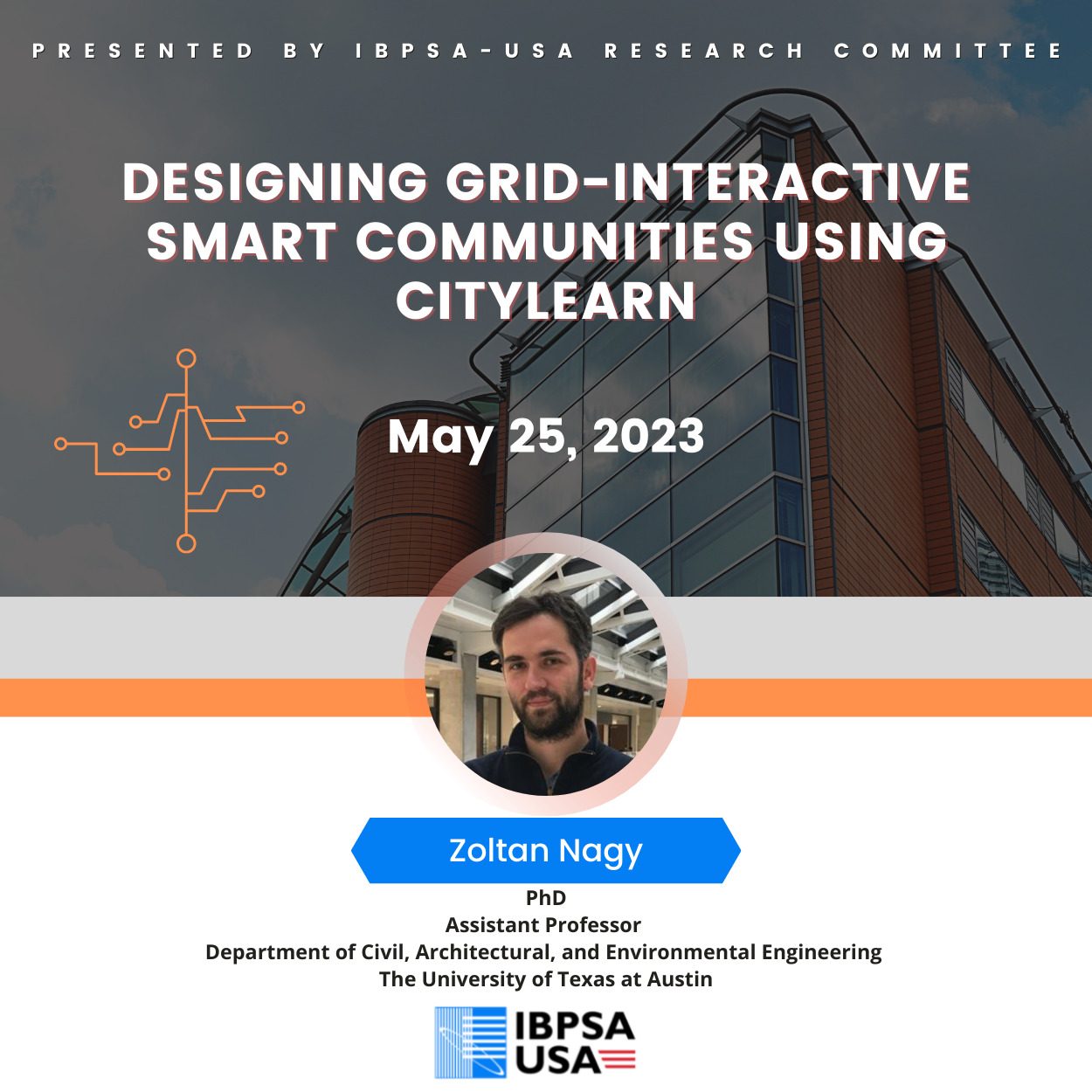 PRESENTED BY IBPSA-USA RESEARCH COMMITTEE

DESIGNING GRID-INTERACTIVE SMART COMMUNITIES USING CITYLEARN

May 25, 2023

Zoltan Nagy

PhD
Assistant Professor
Department of Civil, Architectural, and Environmental Engineering
The University of Texas at Austin

IBPSA USA